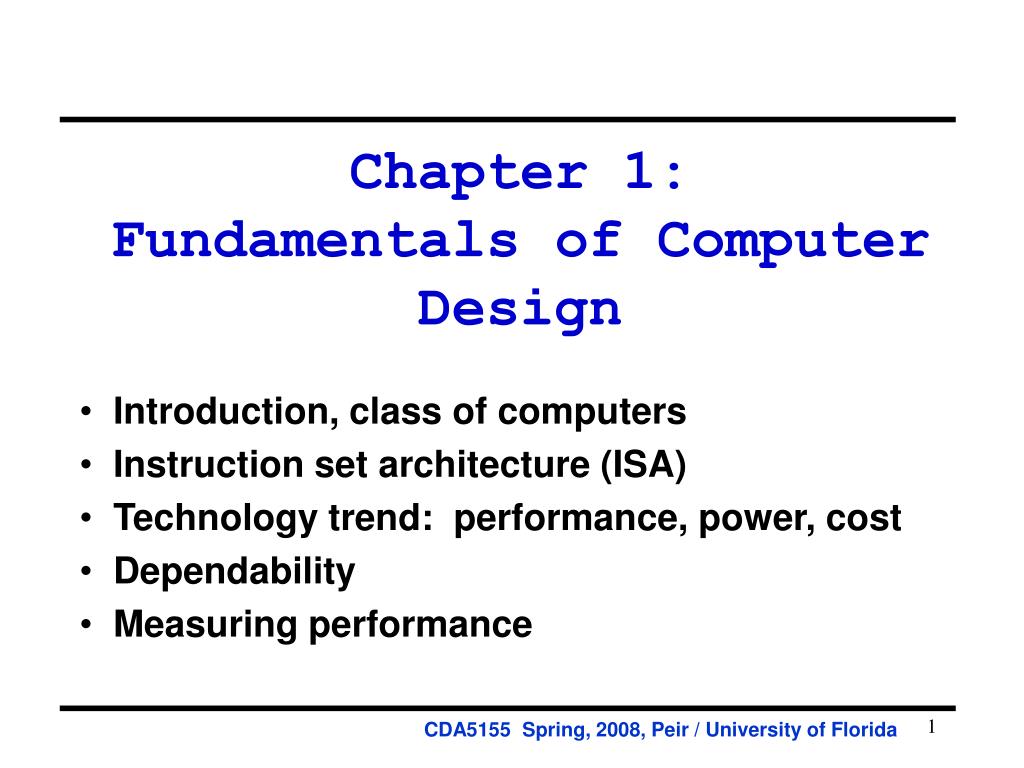 Chapter 1:
Fundamentals of Computer Design

• Introduction, class of computers
• Instruction set architecture (ISA)
• Technology trend: performance, power, cost
• Dependability
• Measuring performance

CDA5155 Spring, 2008, Peir / University of Florida

1